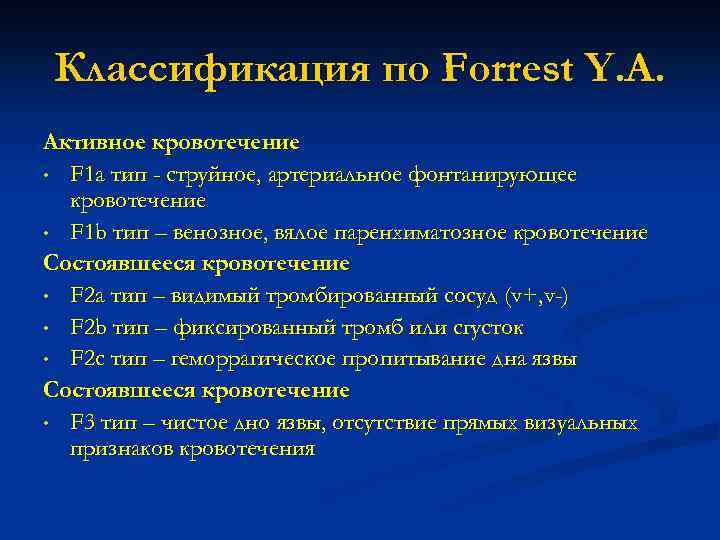 Классификация по Forrest Y.A.

Активное кровотечение

• F1a тип - струйное, артериальное фонтанирующее кровотечение

• F1b тип – венозное, вялое паренхиматозное кровотечение

Состоявшееся кровотечение

• F2a тип – видимый тромбированный сосуд (v+,v-)

• F2b тип – фиксированный тромб или сгусток

• F2c тип – геморрагическое пропитывание дна язвы

Состоявшееся кровотечение

• F3 тип – чистое дно язвы, отсутствие прямых визуальных признаков кровотечения